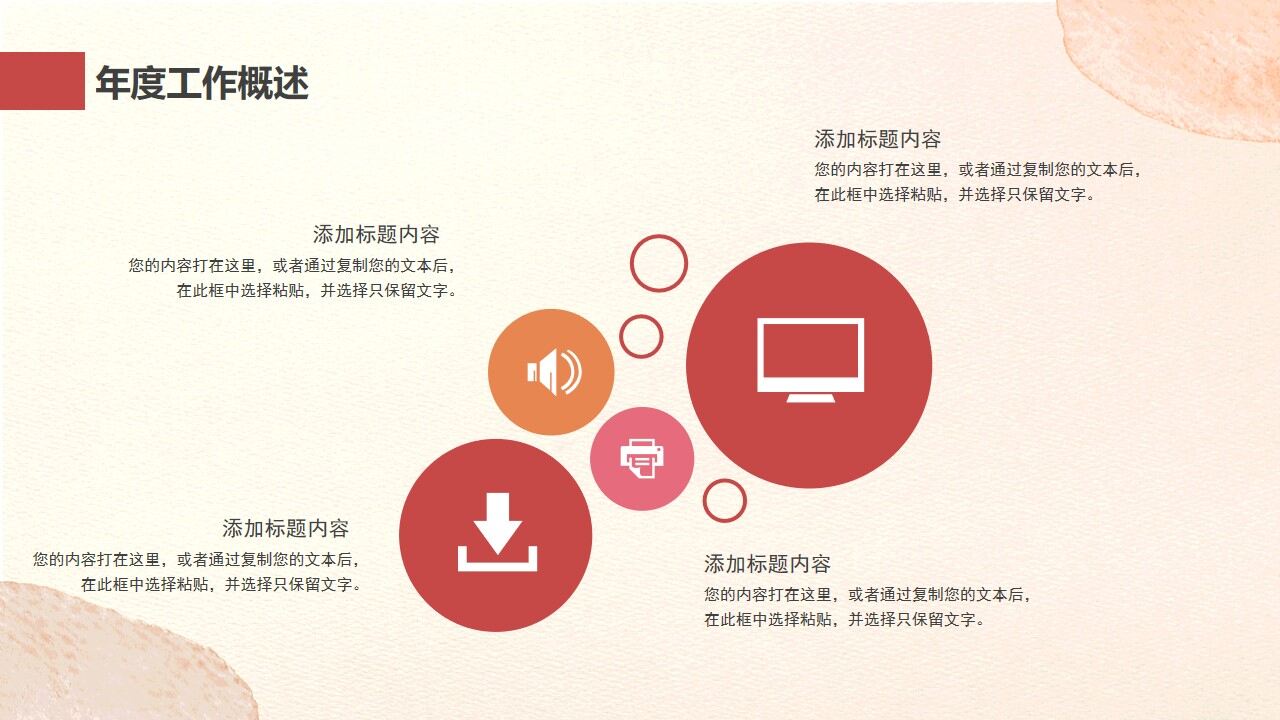 年度工作概述

添加标题内容
您的内容打在这里，或者通过复制您的文本后，在此框中选择粘贴，并选择只保留文字。

添加标题内容
您的内容打在这里，或者通过复制您的文本后，在此框中选择粘贴，并选择只保留文字。

添加标题内容
您的内容打在这里，或者通过复制您的文本后，在此框中选择粘贴，并选择只保留文字。

添加标题内容
您的内容打在这里，或者通过复制您的文本后，在此框中选择粘贴，并选择只保留文字。